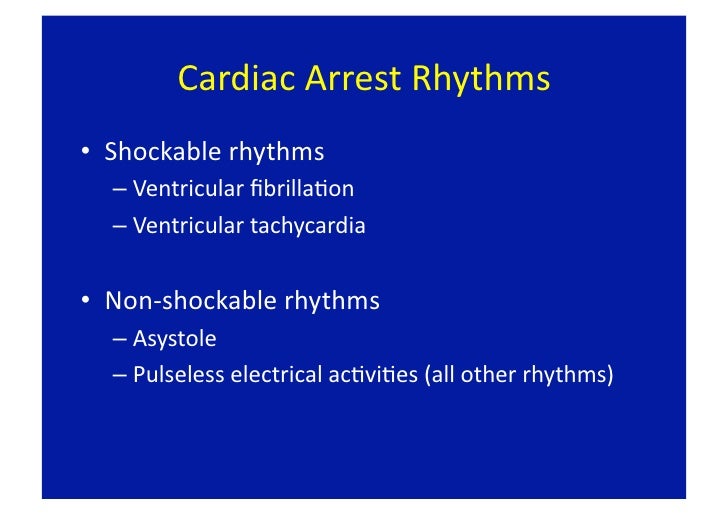 Cardiac Arrest Rhythms

• Shockable rhythms
– Ventricular fibrillation
– Ventricular tachycardia

• Non-shockable rhythms
– Asystole
– Pulseless electrical activities (all other rhythms)